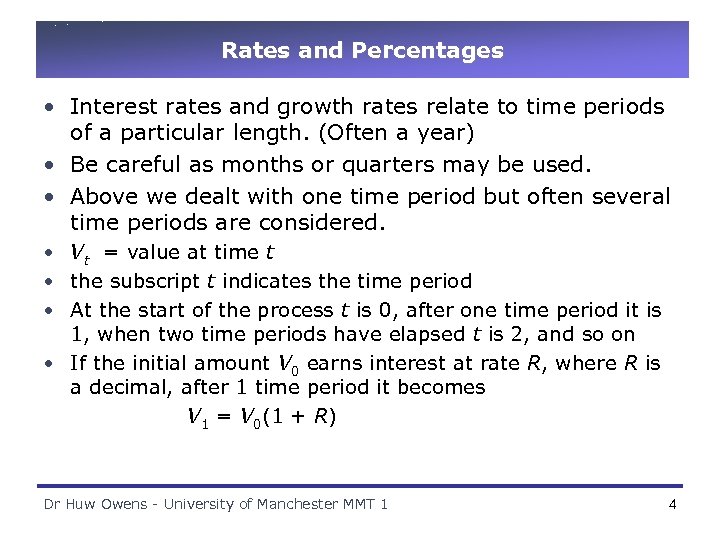 Rates and Percentages

• Interest rates and growth rates relate to time periods of a particular length. (Often a year)
• Be careful as months or quarters may be used.
• Above we dealt with one time period but often several time periods are considered.
• $V_t$ = value at time $t$
• the subscript $t$ indicates the time period
• At the start of the process $t$ is 0, after one time period it is 1, when two time periods have elapsed $t$ is 2, and so on
• If the initial amount $V_0$ earns interest at rate $R$, where $R$ is a decimal, after 1 time period it becomes

$V_1 = V_0(1 + R)$

Dr Huw Owens - University of Manchester MMT 1

4